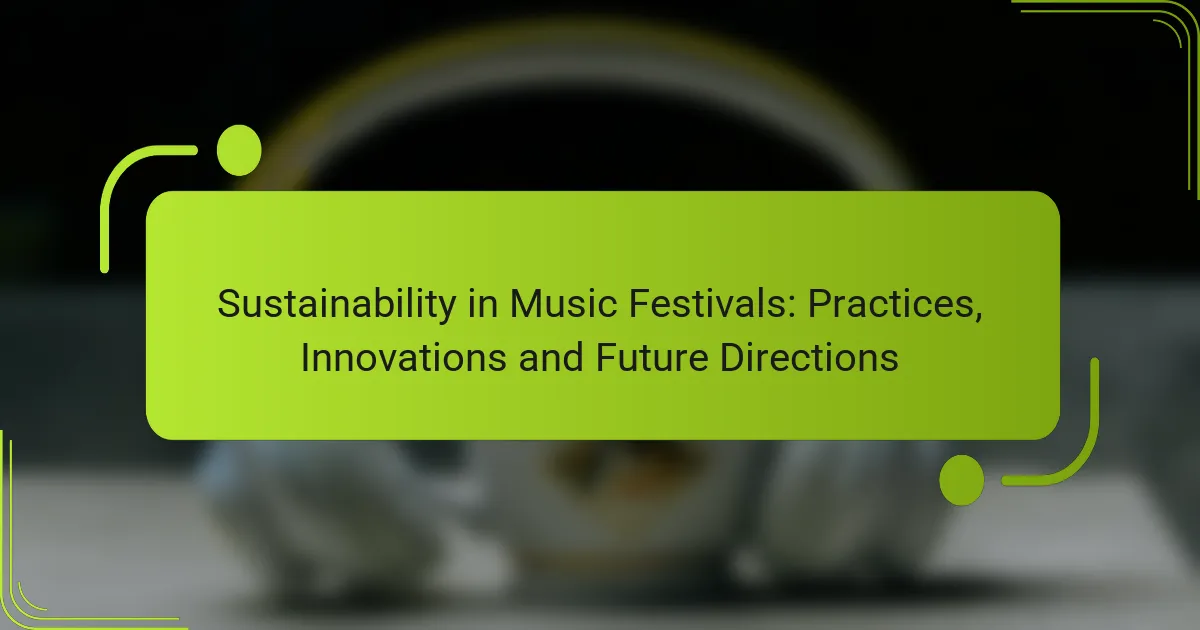 Sustainability in Music Festivals: Practices, Innovations and Future Directions